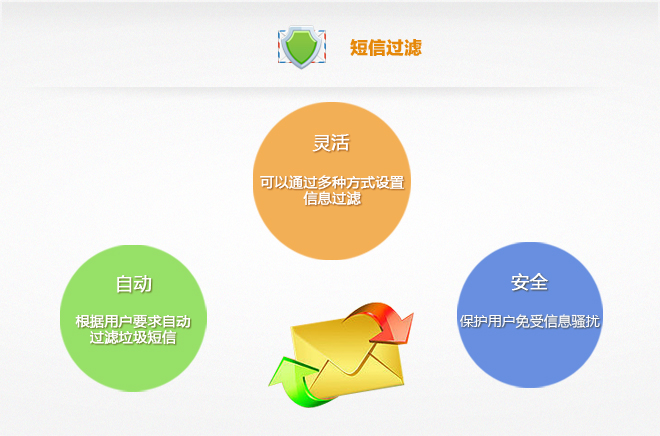 短信过滤

灵活

可以通过多种方式设置信息过滤

自动

根据用户要求自动过滤垃圾短信

安全

保护用户免受信息骚扰